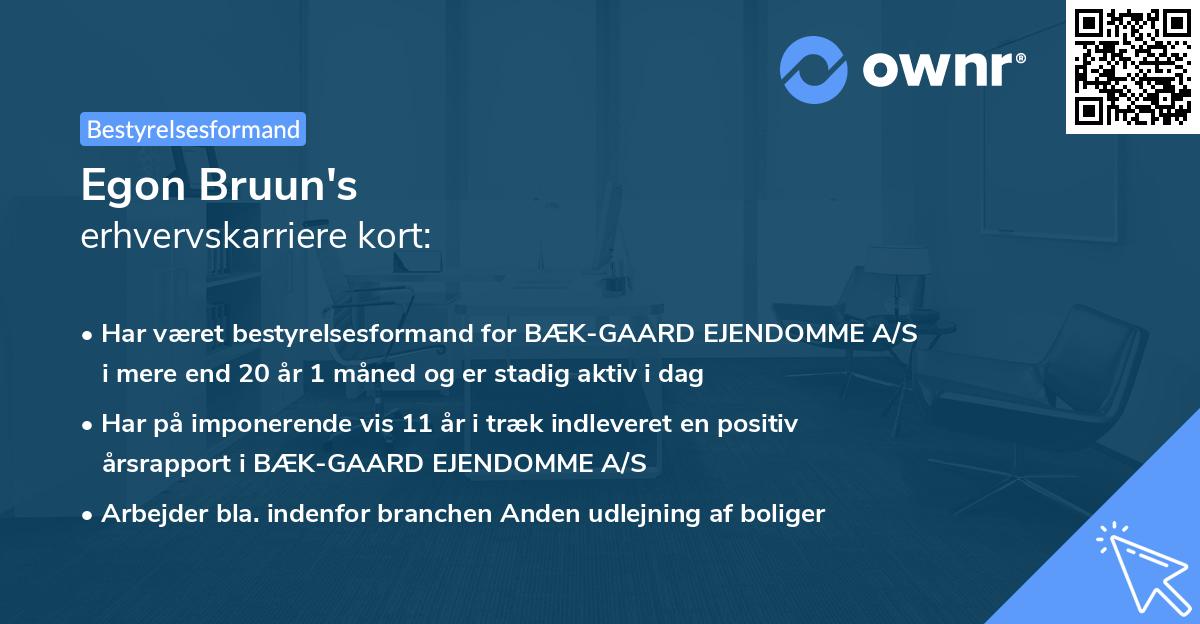 ownr®

Bestyrelsesformand

Egon Bruun's
erhvervskarriere kort:

• Har været bestyrelsesformand for BÆK-GAARD EJENDOMME A/S i mere end 20 år 1 måned og er stadig aktiv i dag

• Har på imponerende vis 11 år i træk indleveret en positiv årsrapport i BÆK-GAARD EJENDOMME A/S

• Arbejder bla. indenfor branchen Anden udlejning af boliger